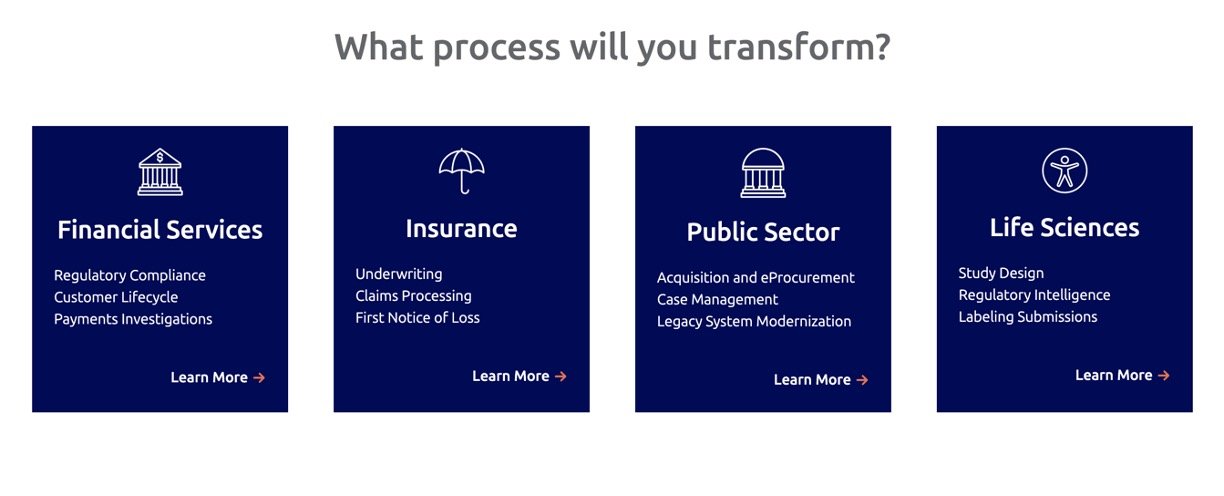 What process will you transform?

Financial Services

Regulatory Compliance
Customer Lifecycle
Payments Investigations

Learn More →

Insurance

Underwriting
Claims Processing
First Notice of Loss

Learn More →

Public Sector

Acquisition and eProcurement
Case Management
Legacy System Modernization

Learn More →

Life Sciences

Study Design
Regulatory Intelligence
Labeling Submissions

Learn More →